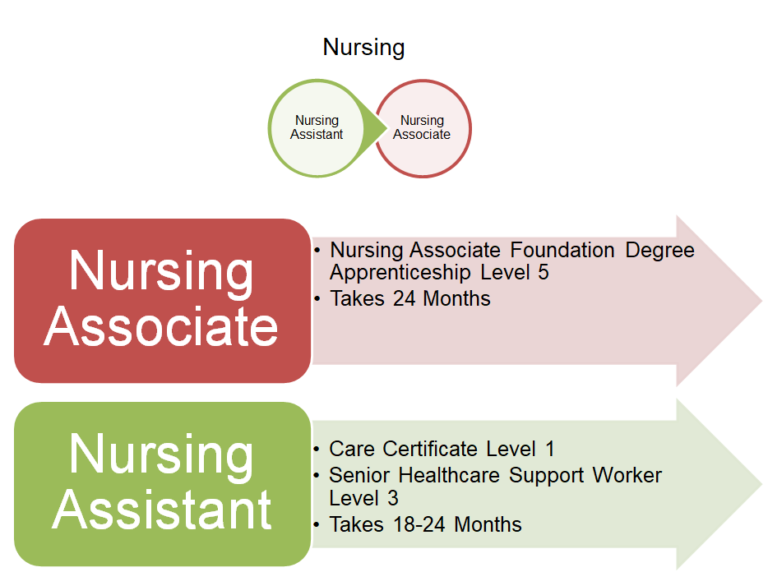 Nursing

Nursing Assistant

Nursing Associate

Nursing Associate

• Nursing Associate Foundation Degree Apprenticeship Level 5
• Takes 24 Months

Nursing Assistant

• Care Certificate Level 1
• Senior Healthcare Support Worker Level 3
• Takes 18-24 Months